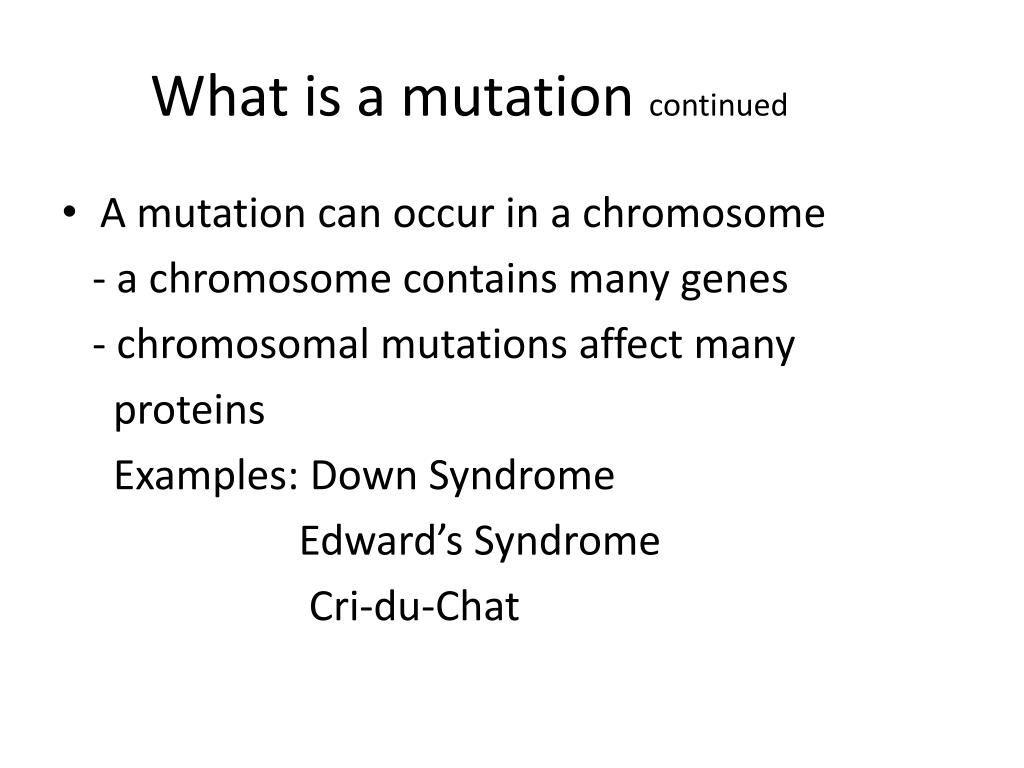 What is a mutation continued

• A mutation can occur in a chromosome
- a chromosome contains many genes
- chromosomal mutations affect many proteins
Examples: Down Syndrome
Edward’s Syndrome
Cri-du-Chat